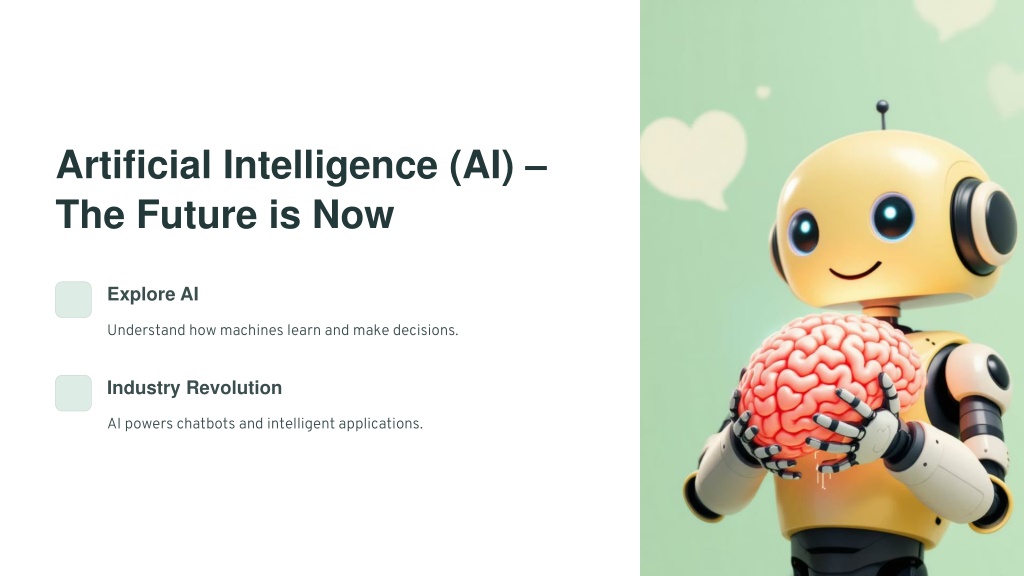 Artificial Intelligence (AI) – The Future is Now

Explore AI

Understand how machines learn and make decisions.

Industry Revolution

AI powers chatbots and intelligent applications.